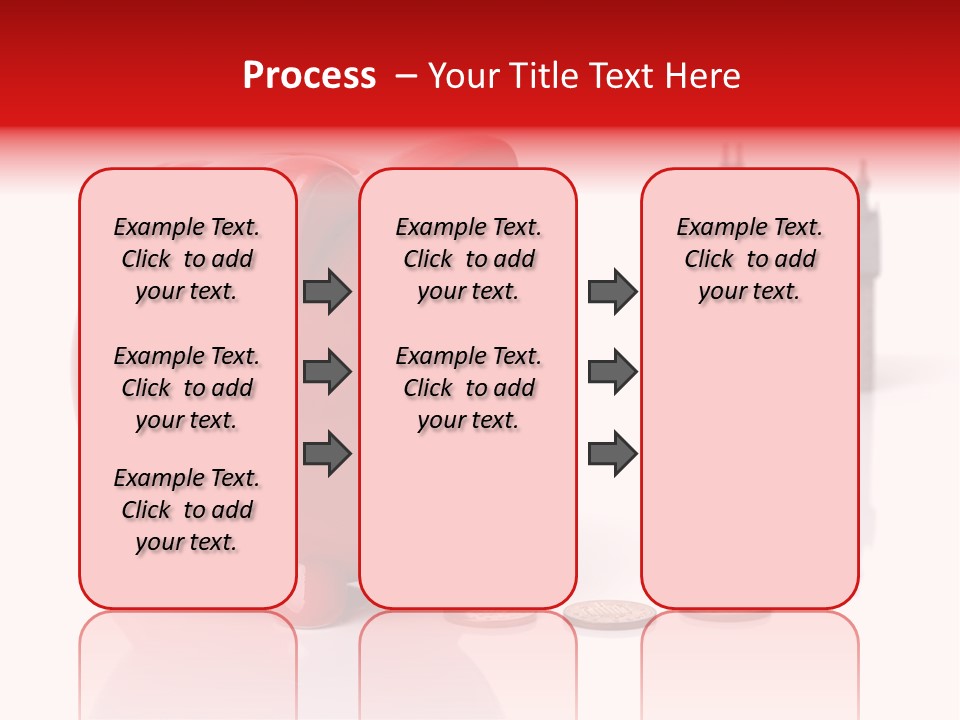 Process – Your Title Text Here

Example Text. Click to add your text.

Example Text. Click to add your text.

Example Text. Click to add your text.

Example Text. Click to add your text.

Example Text. Click to add your text.

Example Text. Click to add your text.